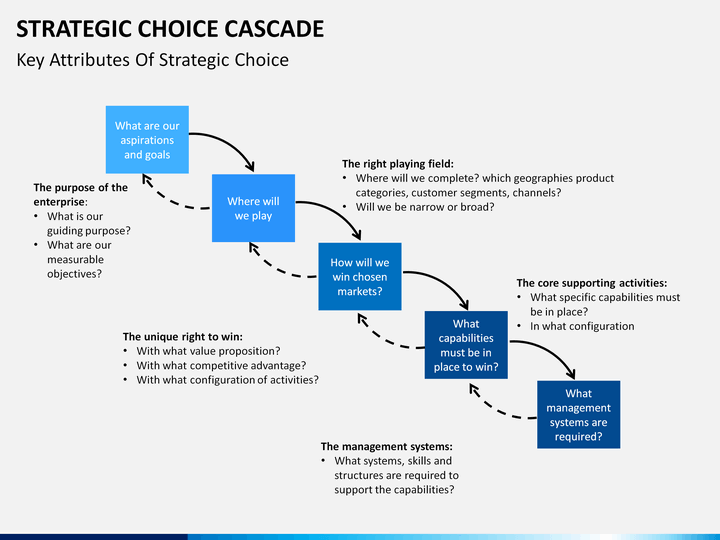 STRATEGIC CHOICE CASCADE

Key Attributes Of Strategic Choice

What are our aspirations and goals

The purpose of the enterprise:
• What is our guiding purpose?
• What are our measurable objectives?

Where will we play

The right playing field:
• Where will we complete? which geographies product categories, customer segments, channels?
• Will we be narrow or broad?

How will we win chosen markets?

The unique right to win:
• With what value proposition?
• With what competitive advantage?
• With what configuration of activities?

What capabilities must be in place to win?

The core supporting activities:
• What specific capabilities must be in place?
• In what configuration

What management systems are required?

The management systems:
• What systems, skills and structures are required to support the capabilities?